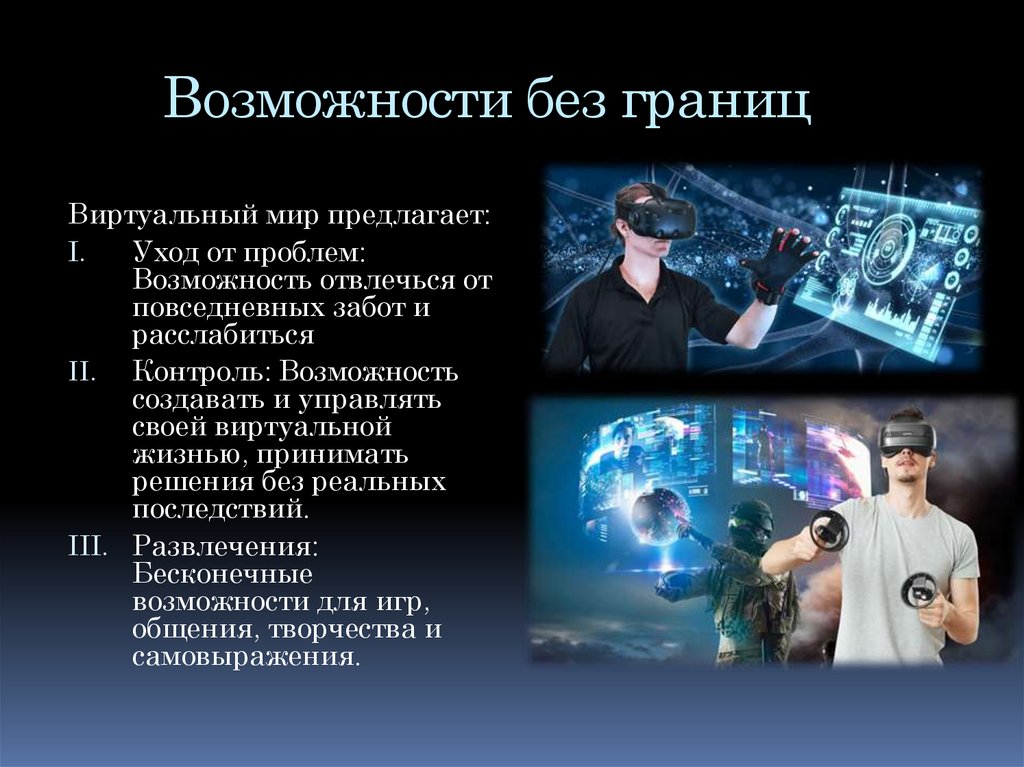 Возможности без границ

Виртуальный мир предлагает:

I. Уход от проблем: Возможность отвлечься от повседневных забот и расслабиться

II. Контроль: Возможность создавать и управлять своей виртуальной жизнью, принимать решения без реальных последствий.

III. Развлечения: Бесконечные возможности для игр, общения, творчества и самовыражения.